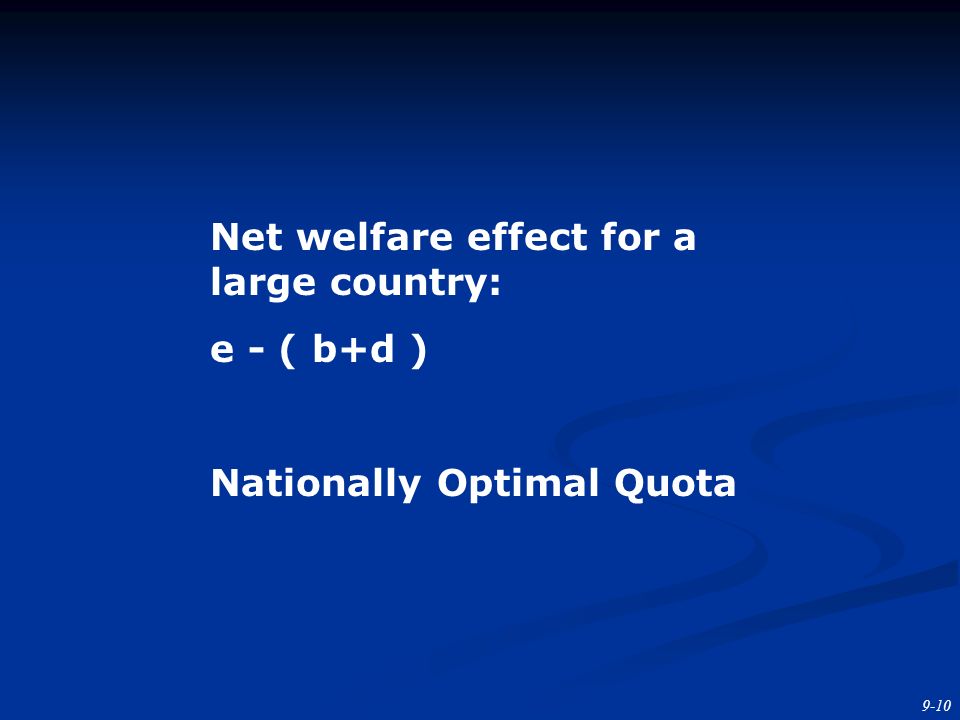 Net welfare effect for a large country:

e - ( b+d )

Nationally Optimal Quota

9-10